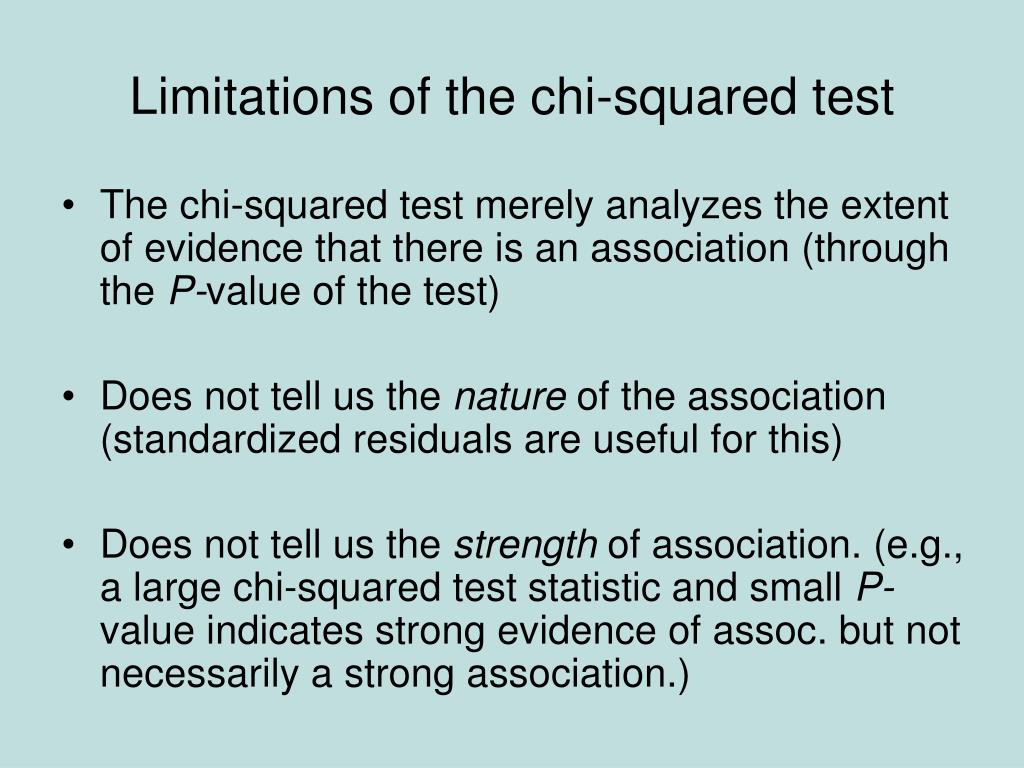 Limitations of the chi-squared test

• The chi-squared test merely analyzes the extent of evidence that there is an association (through the P-value of the test)

• Does not tell us the nature of the association (standardized residuals are useful for this)

• Does not tell us the strength of association. (e.g., a large chi-squared test statistic and small P-value indicates strong evidence of assoc. but not necessarily a strong association.)